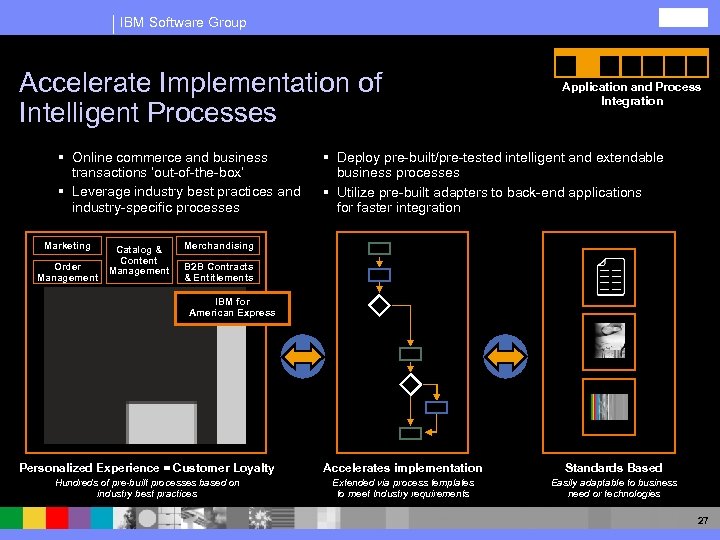 IBM Software Group

Accelerate Implementation of Intelligent Processes

Application and Process Integration

▪ Online commerce and business transactions 'out-of-the-box'
▪ Leverage industry best practices and industry-specific processes

▪ Deploy pre-built/pre-tested intelligent and extendable business processes
▪ Utilize pre-built adapters to back-end applications for faster integration

Marketing

Catalog & Content Management

Merchandising

Order Management

B2B Contracts & Entitlements

IBM for American Express

Personalized Experience = Customer Loyalty
Hundreds of pre-built processes based on industry best practices

Accelerates implementation
Extended via process templates to meet industry requirements

Standards Based
Easily adaptable to business need or technologies

27